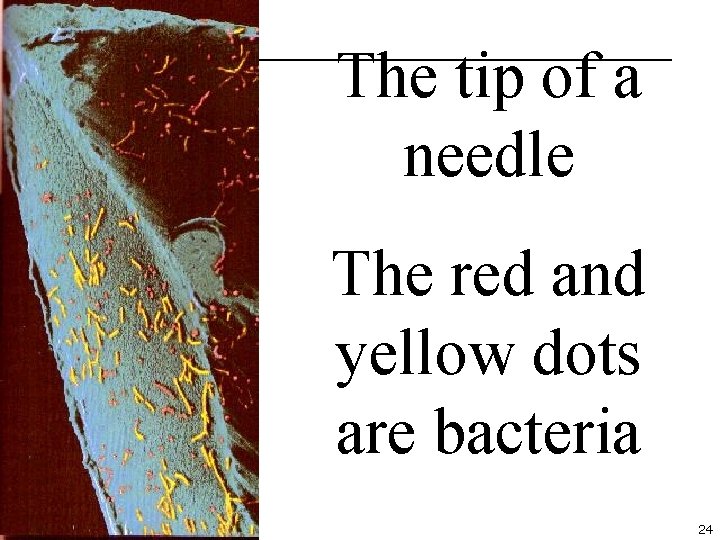 The tip of a needle

The red and yellow dots are bacteria

24